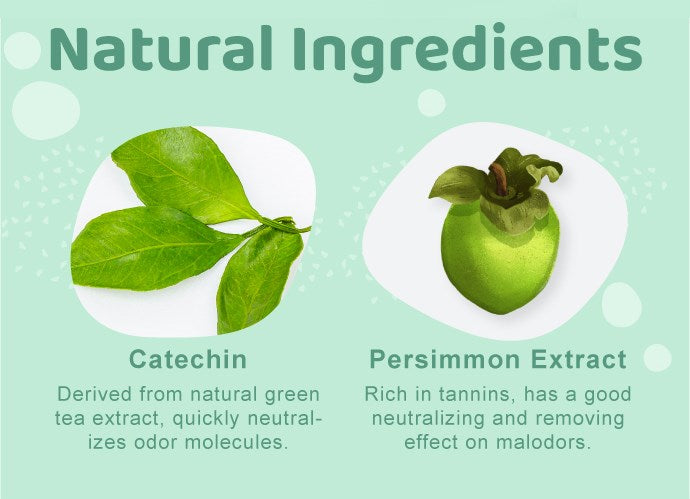 Natural Ingredients

Catechin

Derived from natural green tea extract, quickly neutralizes odor molecules.

Persimmon Extract

Rich in tannins, has a good neutralizing and removing effect on malodors.